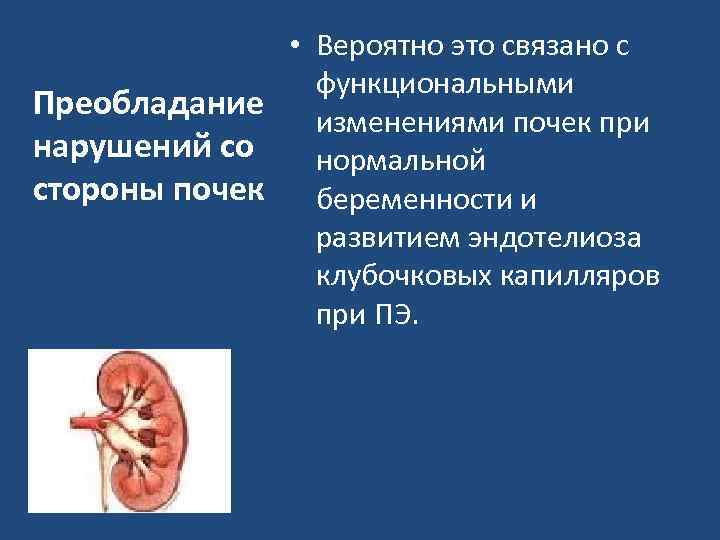 Преобладание нарушений со стороны почек

• Вероятно это связано с функциональными изменениями почек при нормальной беременности и развитием эндотелиоза клубочковых капилляров при ПЭ.